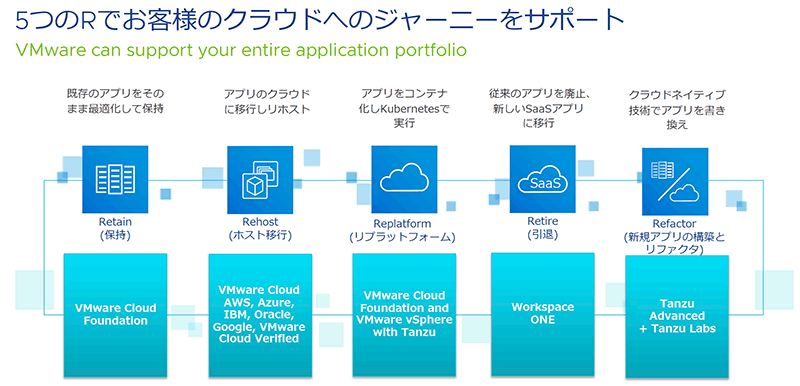 5つのRでお客様のクラウドへのジャーニーをサポート
VMware can support your entire application portfolio

既存のアプリをそのまま最適化して保持

Retain
(保持)

VMware Cloud Foundation

アプリのクラウドに移行しリホスト

Rehost
(ホスト移行)

VMware Cloud AWS, Azure, IBM, Oracle, Google, VMware Cloud Verified

アプリをコンテナ化しKubernetesで実行

Replatform
(リプラットフォーム)

VMware Cloud Foundation and VMware vSphere with Tanzu

従来のアプリを廃止、新しいSaaSアプリに移行

SaaS

Retire
(引退)

Workspace ONE

クラウドネイティブ技術でアプリを書き換え

Refactor
(新規アプリの構築とリファクタ)

Tanzu Advanced + Tanzu Labs